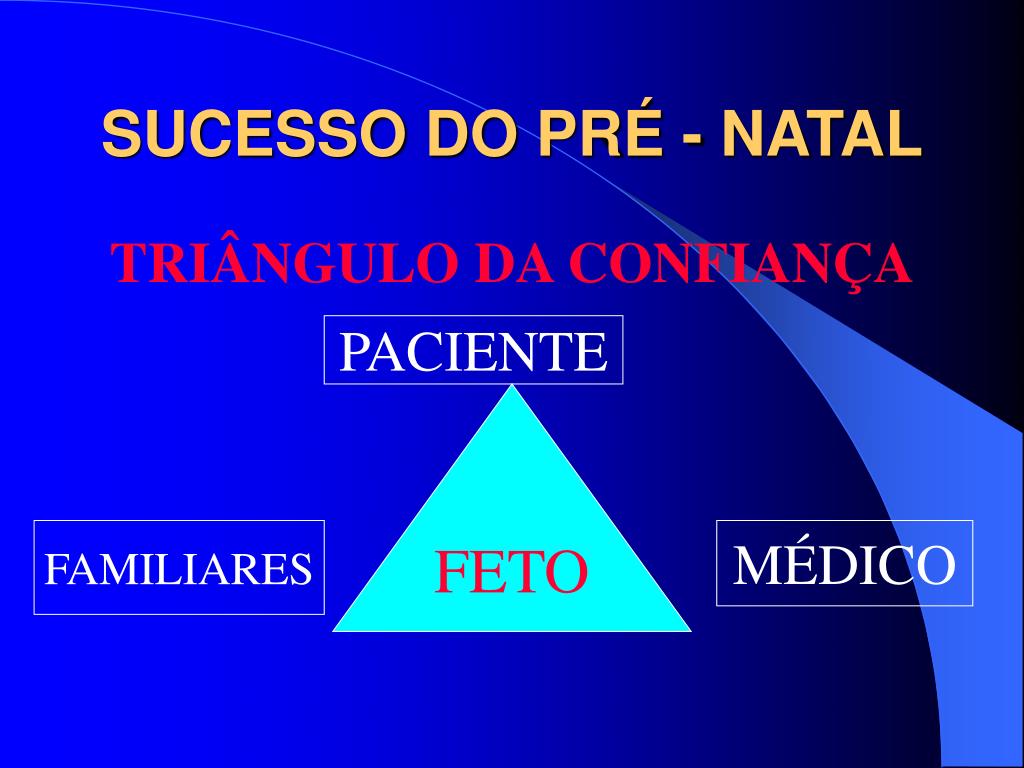 SUCESSO DO PRÉ - NATAL

TRIÂNGULO DA CONFIANÇA

PACIENTE

FAMILIARES

FETO

MÉDICO